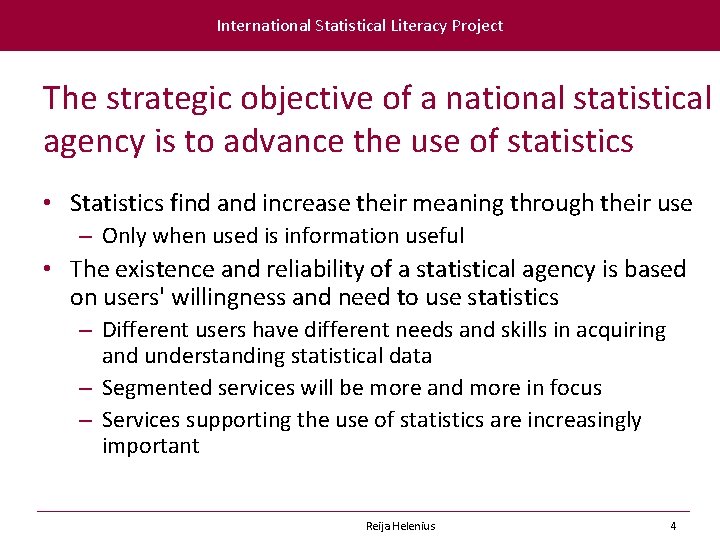 International Statistical Literacy Project

The strategic objective of a national statistical agency is to advance the use of statistics

• Statistics find and increase their meaning through their use
– Only when used is information useful
• The existence and reliability of a statistical agency is based on users' willingness and need to use statistics
– Different users have different needs and skills in acquiring and understanding statistical data
– Segmented services will be more and more in focus
– Services supporting the use of statistics are increasingly important

Reija Helenius

4